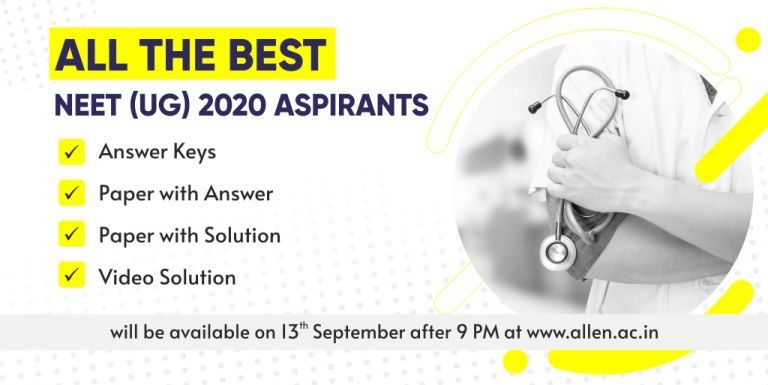 ALL THE BEST
NEET (UG) 2020 ASPIRANTS

✓ Answer Keys
✓ Paper with Answer
✓ Paper with Solution
✓ Video Solution

will be available on 13$^{th}$ September after 9 PM at www.allen.ac.in